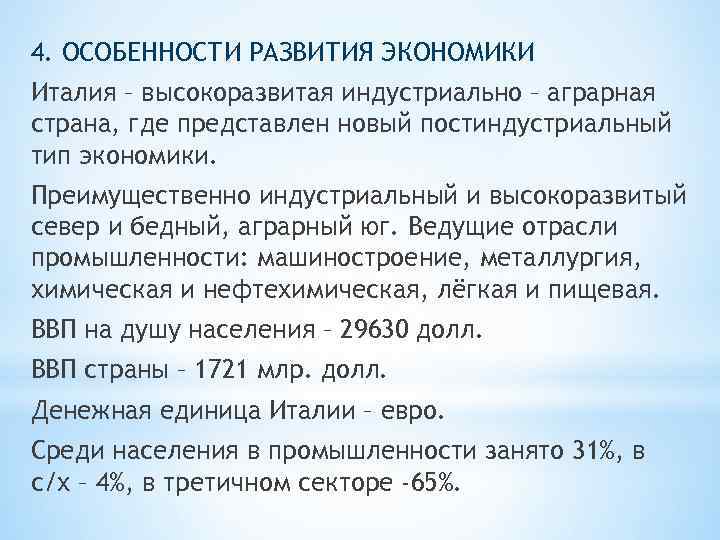 4. ОСОБЕННОСТИ РАЗВИТИЯ ЭКОНОМИКИ

Италия – высокоразвитая индустриально – аграрная страна, где представлен новый постиндустриальный тип экономики.

Преимущественно индустриальный и высокоразвитый север и бедный, аграрный юг. Ведущие отрасли промышленности: машиностроение, металлургия, химическая и нефтехимическая, лёгкая и пищевая.

ВВП на душу населения – 29630 долл.

ВВП страны – 1721 млр. долл.

Денежная единица Италии – евро.

Среди населения в промышленности занято 31%, в с/х – 4%, в третичном секторе -65%.